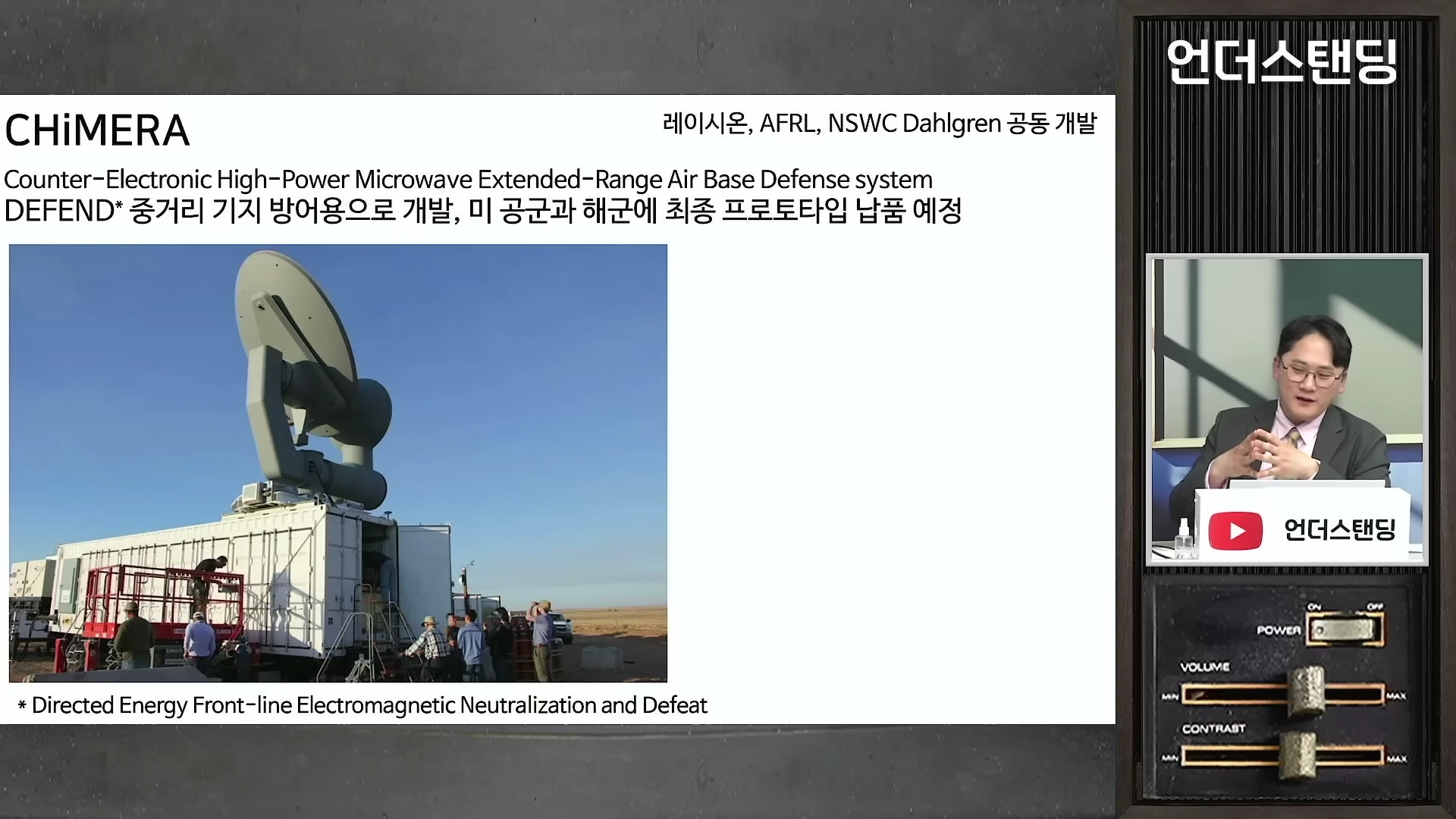 CHiMERA

레이시온, AFRL, NSWC Dahlgren 공동 개발

Counter-Electronic High-Power Microwave Extended-Range Air Base Defense system
DEFEND* 중거리 기지 방어용으로 개발, 미 공군과 해군에 최종 프로토타입 납품 예정

* Directed Energy Front-line Electromagnetic Neutralization and Defeat

언더스탠딩

언더스탠딩

ON OFF
POWER
VOLUME
MIN MAX
CONTRAST
MIN MAX